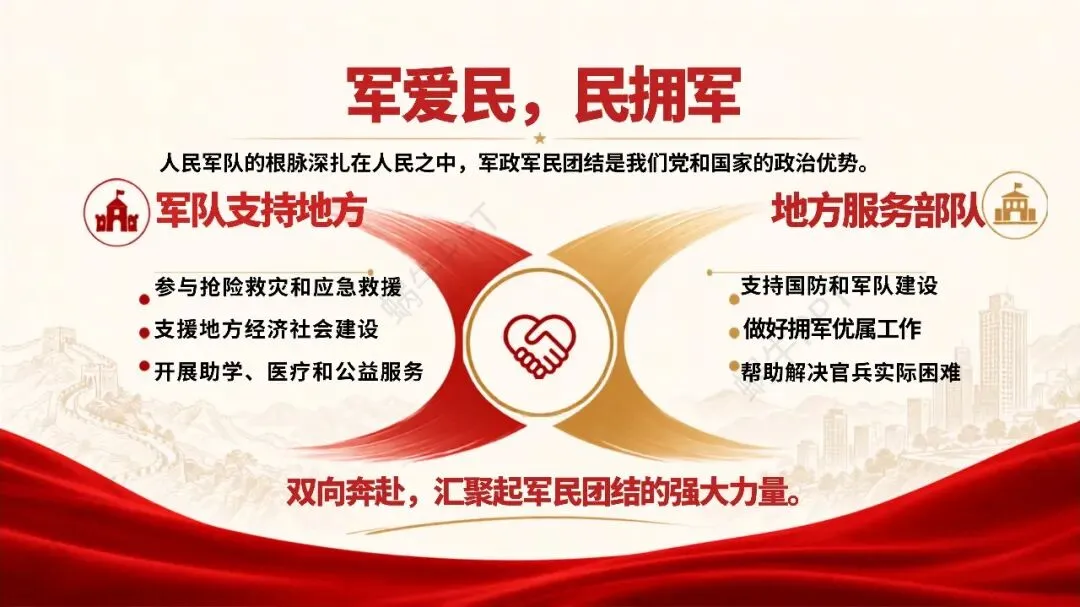 军爱民，民拥军

人民军队的根脉深扎在人民之中，军政军民团结是我们党和国家的政治优势。

军队支持地方

参与抢险救灾和应急救援

支援地方经济社会建设

开展助学、医疗和公益服务

地方服务部队

支持国防和军队建设

做好拥军优属工作

帮助解决官兵实际困难

双向奔赴，汇聚起军民团结的强大力量。